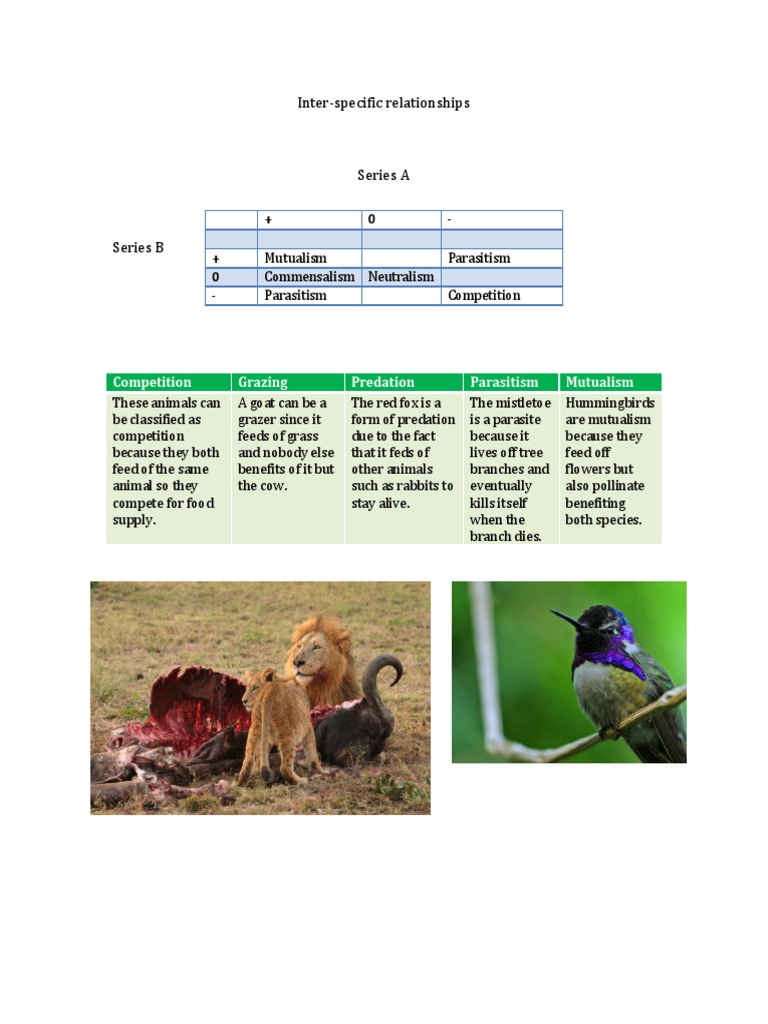 Inter-specific relationships

Series A

Series B

| | + | 0 | - |
|---|---|---|---|
| | | | |
| + | Mutualism | | Parasitism |
| 0 | Commensalism | Neutralism | |
| - | Parasitism | | Competition |

| Competition | Grazing | Predation | Parasitism | Mutualism |
|---|---|---|---|---|
| These animals can be classified as competition because they both feed of the same animal so they compete for food supply. | A goat can be a grazer since it feeds of grass and nobody else benefits of it but the cow. | The red fox is a form of predation due to the fact that it feds of other animals such as rabbits to stay alive. | The mistletoe is a parasite because it lives off tree branches and eventually kills itself when the branch dies. | Hummingbirds are mutualism because they feed off flowers but also pollinate benefiting both species. |